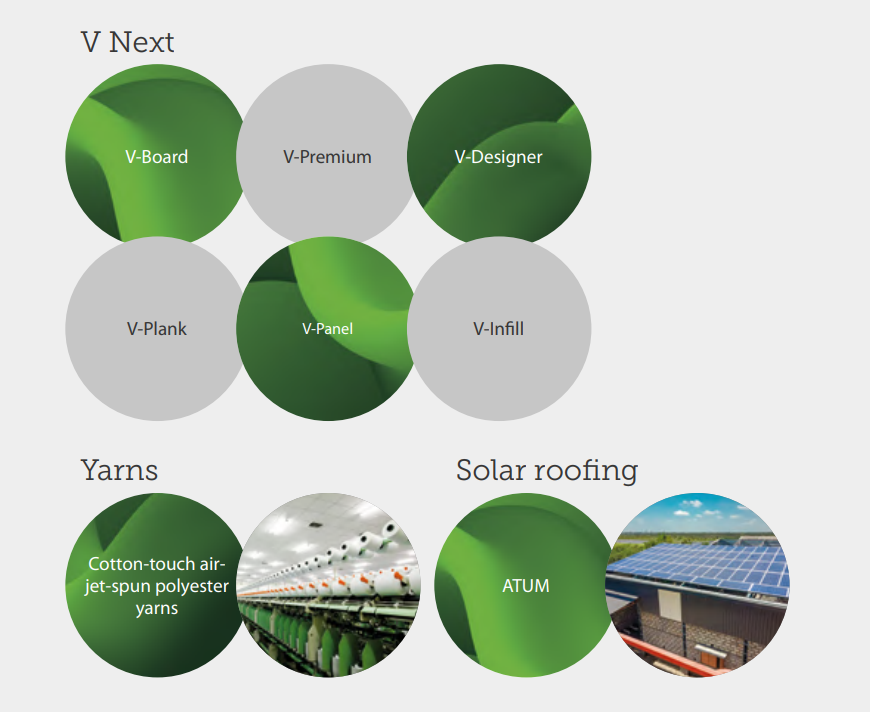 V Next

V-Board

V-Premium

V-Designer

V-Plank

V-Panel

V-Infill

Yarns

Cotton-touch air-jet-spun polyester yarns

Solar roofing

ATUM